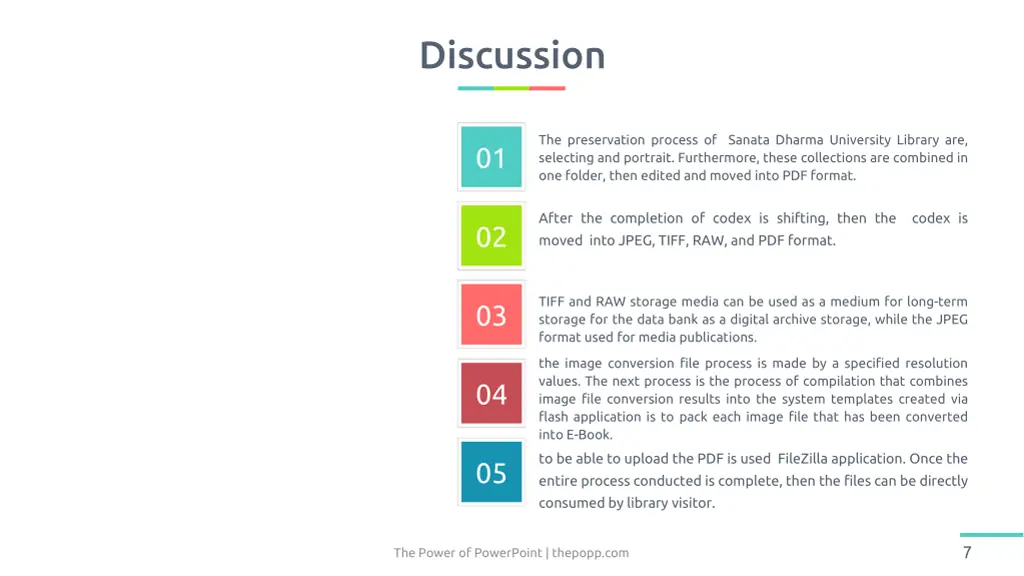 Discussion

01

The preservation process of Sanata Dharma University Library are, selecting and portrait. Furthermore, these collections are combined in one folder, then edited and moved into PDF format.

02

After the completion of codex is shifting, then the codex is moved into JPEG, TIFF, RAW, and PDF format.

03

TIFF and RAW storage media can be used as a medium for long-term storage for the data bank as a digital archive storage, while the JPEG format used for media publications.

04

the image conversion file process is made by a specified resolution values. The next process is the process of compilation that combines image file conversion results into the system templates created via flash application is to pack each image file that has been converted into E-Book.

05

to be able to upload the PDF is used FileZilla application. Once the entire process conducted is complete, then the files can be directly consumed by library visitor.

The Power of PowerPoint | thepopp.com

7